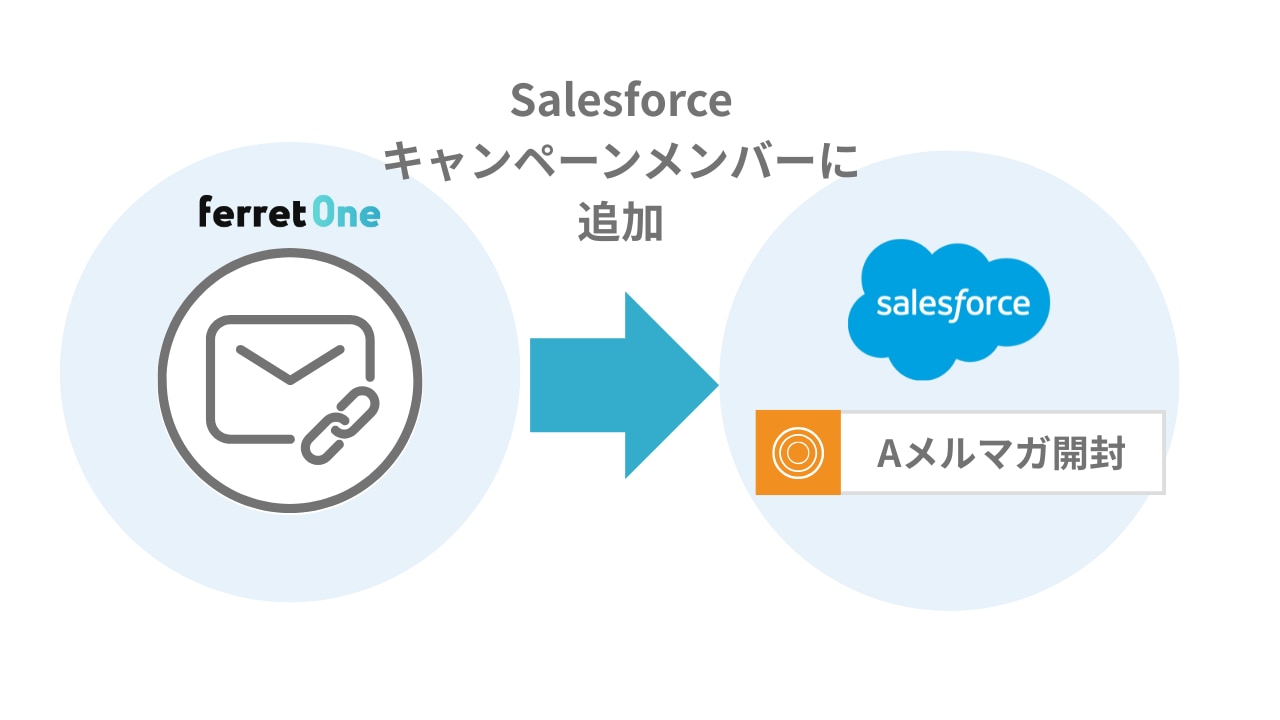 Salesforce
キャンペーンメンバーに
追加

ferret One

salesforce

Aメルマガ開封